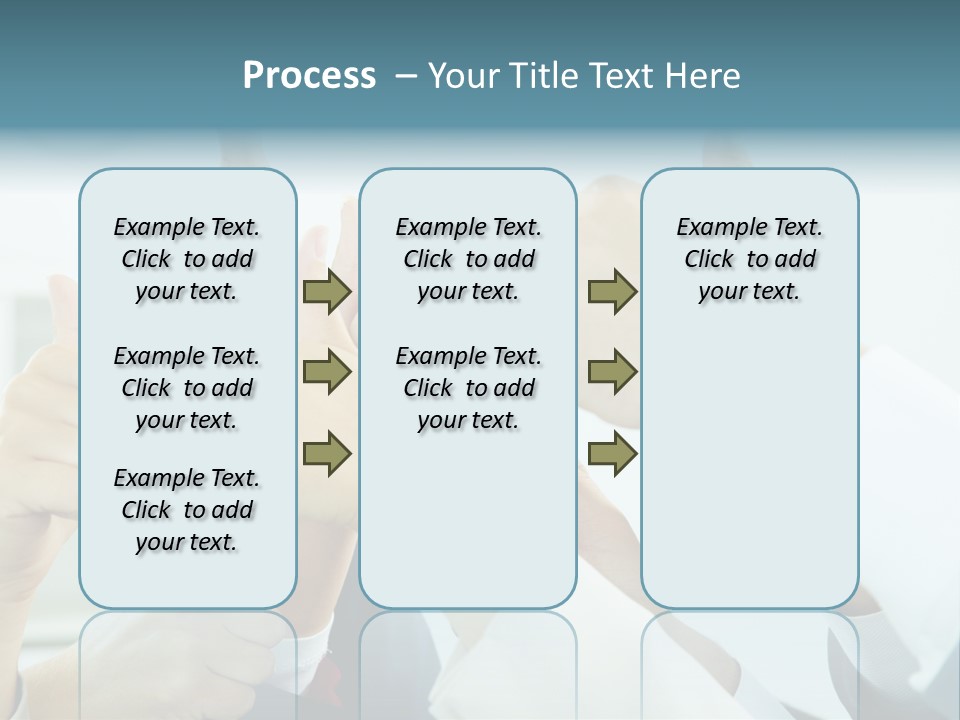 Process – Your Title Text Here

Example Text. Click to add your text.

Example Text. Click to add your text.

Example Text. Click to add your text.

Example Text. Click to add your text.

Example Text. Click to add your text.

Example Text. Click to add your text.